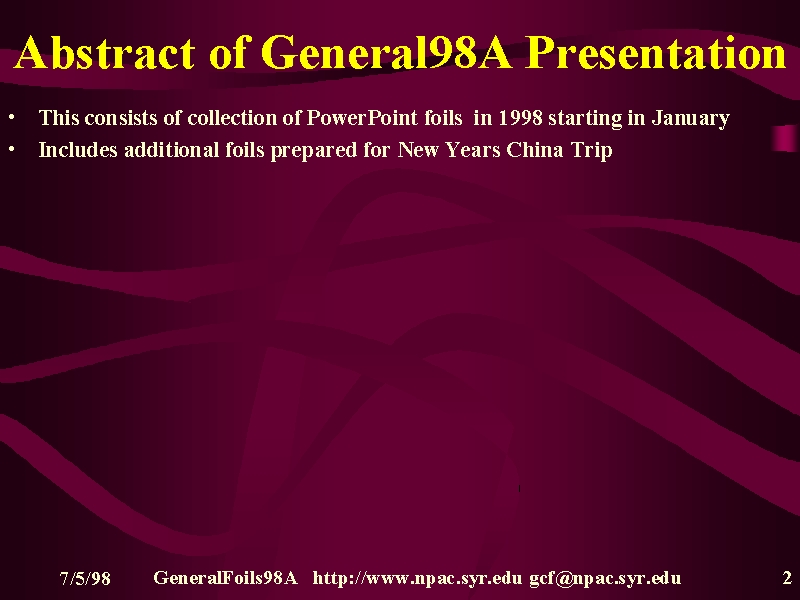 Abstract of General98A Presentation

• This consists of collection of PowerPoint foils in 1998 starting in January
• Includes additional foils prepared for New Years China Trip

7/5/98 GeneralFoils98A http://www.npac.syr.edu gcf@npac.syr.edu 2